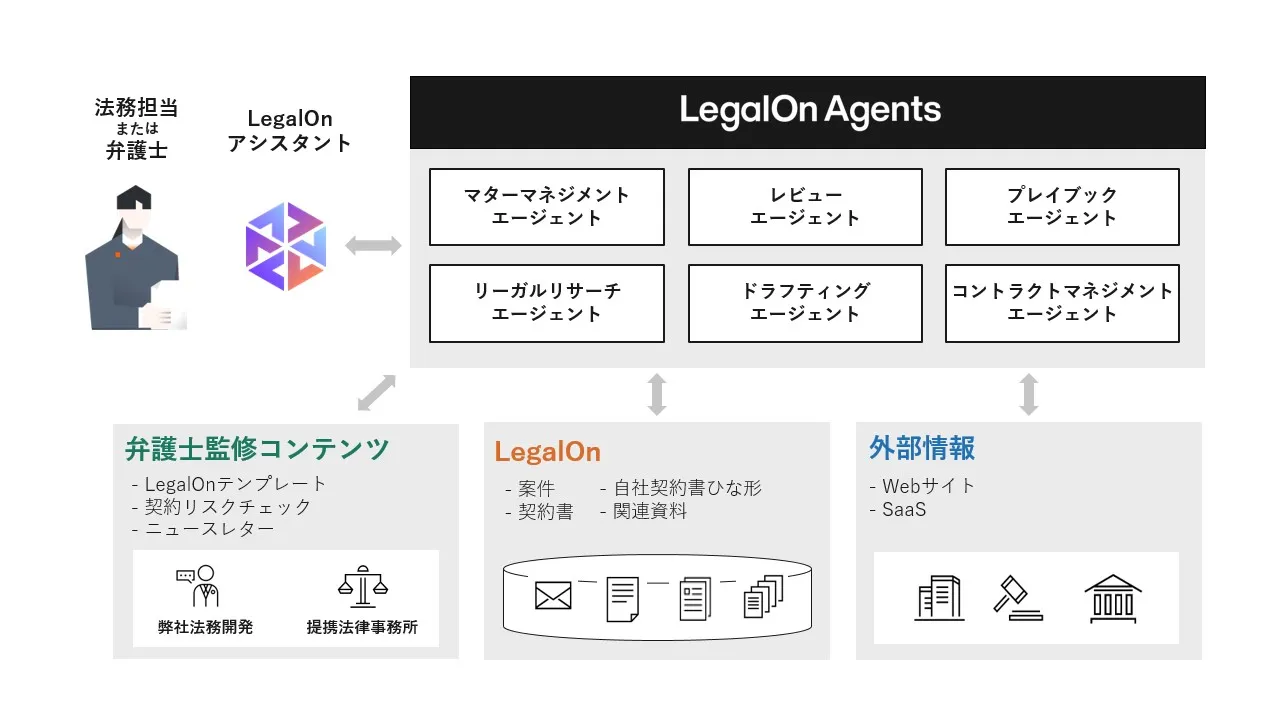 法務担当
または
弁護士

LegalOn
アシスタント

LegalOn Agents

マターマネジメント
エージェント

レビュー
エージェント

プレイブック
エージェント

リーガルリサーチ
エージェント

ドラフティング
エージェント

コントラクトマネジメント
エージェント

弁護士監修コンテンツ
- LegalOnテンプレート
- 契約リスクチェック
- ニュースレター

弊社法務開発

提携法律事務所

LegalOn
- 案件
- 契約書
- 自社契約書ひな形
- 関連資料

外部情報
- Webサイト
- SaaS